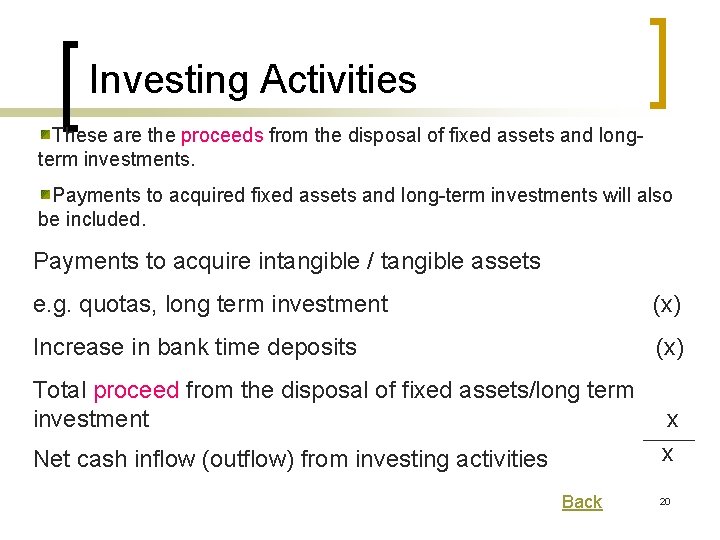 Investing Activities

These are the proceeds from the disposal of fixed assets and long-term investments.

Payments to acquired fixed assets and long-term investments will also be included.

Payments to acquire intangible / tangible assets

e.g. quotas, long term investment (x)

Increase in bank time deposits (x)

Total proceed from the disposal of fixed assets/long term investment x

Net cash inflow (outflow) from investing activities x

Back

20